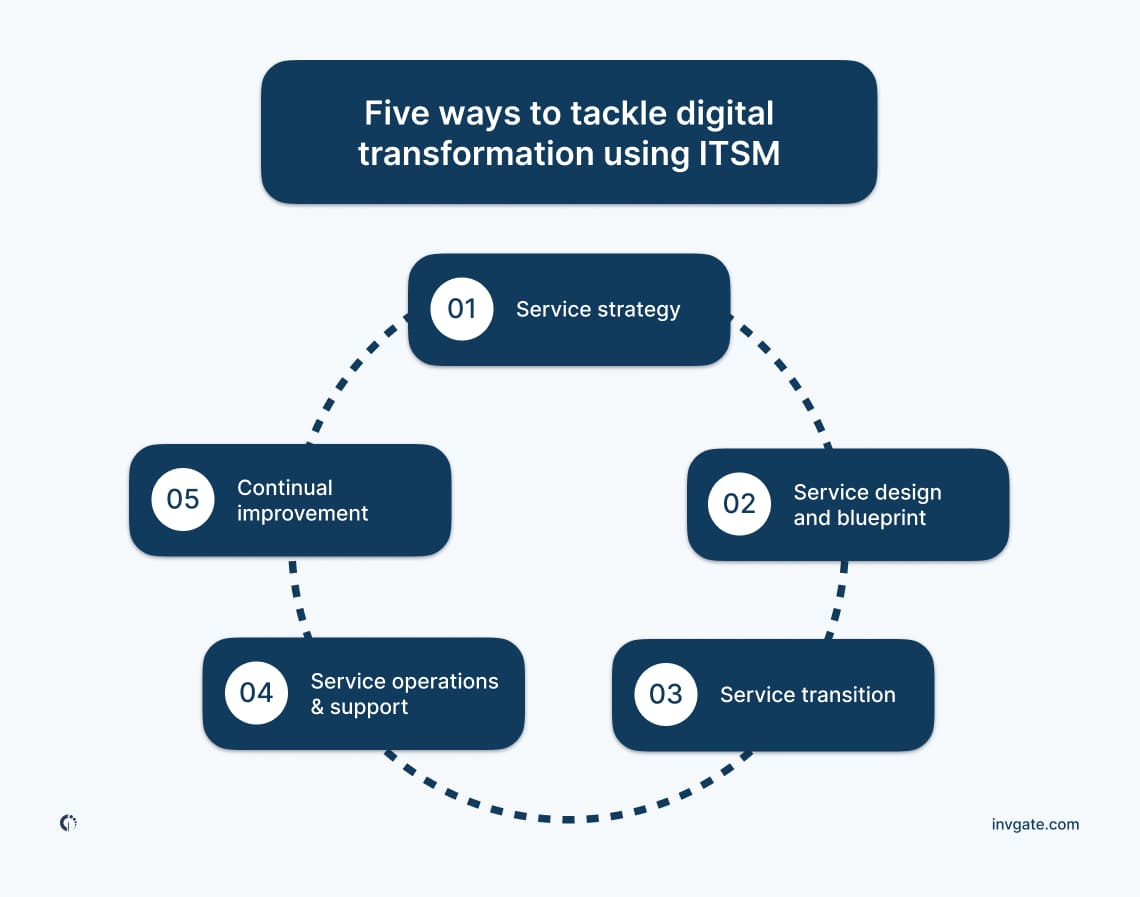 Five ways to tackle digital transformation using ITSM

01 Service strategy

02 Service design and blueprint

03 Service transition

04 Service operations & support

05 Continual improvement

invgate.com